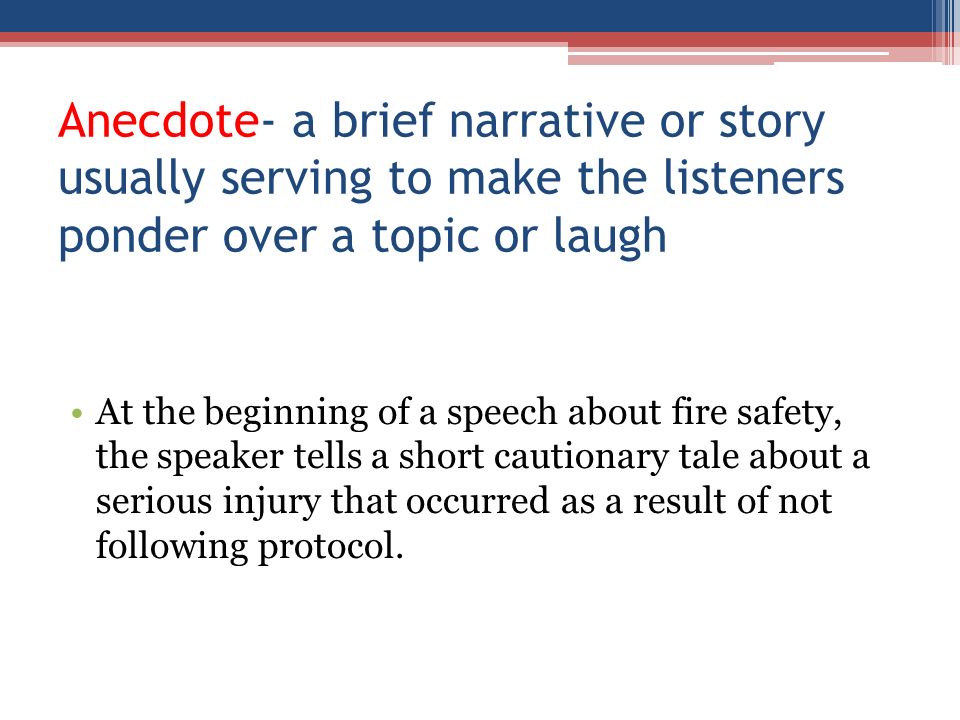 Anecdote- a brief narrative or story usually serving to make the listeners ponder over a topic or laugh

• At the beginning of a speech about fire safety, the speaker tells a short cautionary tale about a serious injury that occurred as a result of not following protocol.